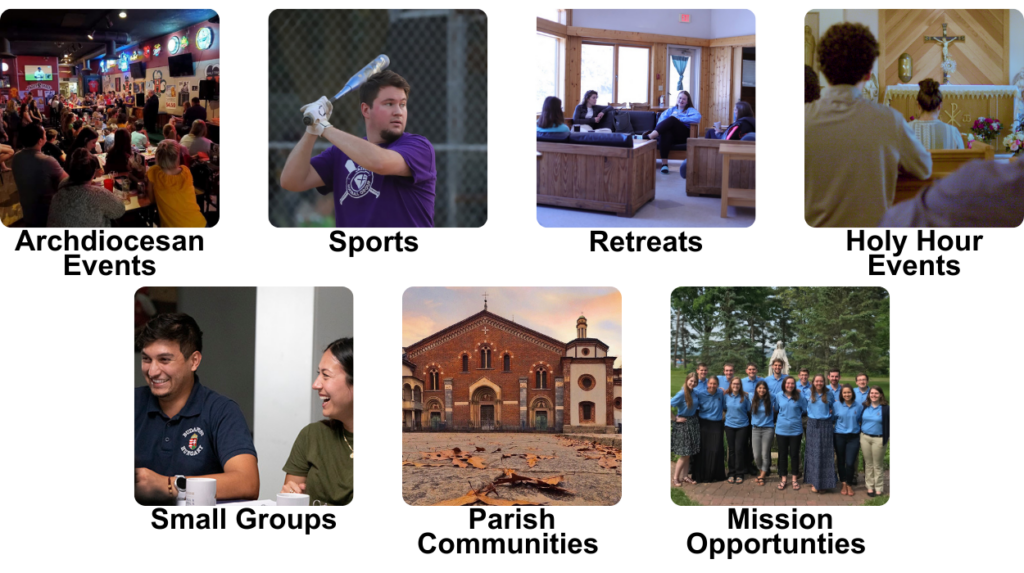 Archdiocesan Events

Sports

Retreats

Holy Hour Events

Small Groups

Parish Communities

Mission Opportunties